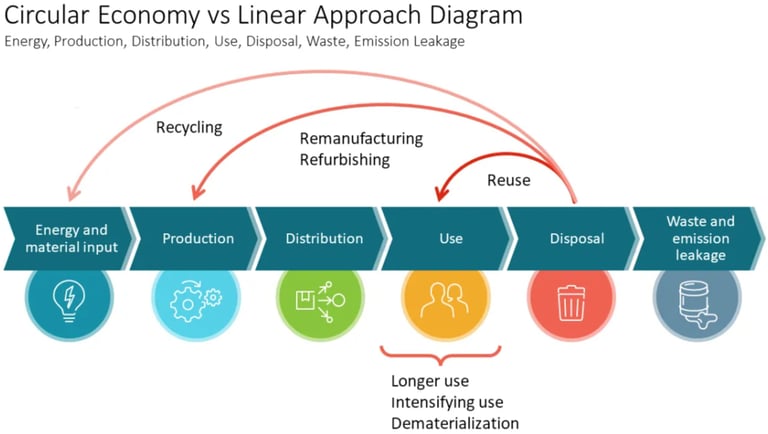 Circular Economy vs Linear Approach Diagram
Energy, Production, Distribution, Use, Disposal, Waste, Emission Leakage

Recycling

Remanufacturing
Refurbishing

Reuse

Energy and material input

Production

Distribution

Use

Disposal

Waste and emission leakage

Longer use
Intensifying use
Dematerialization